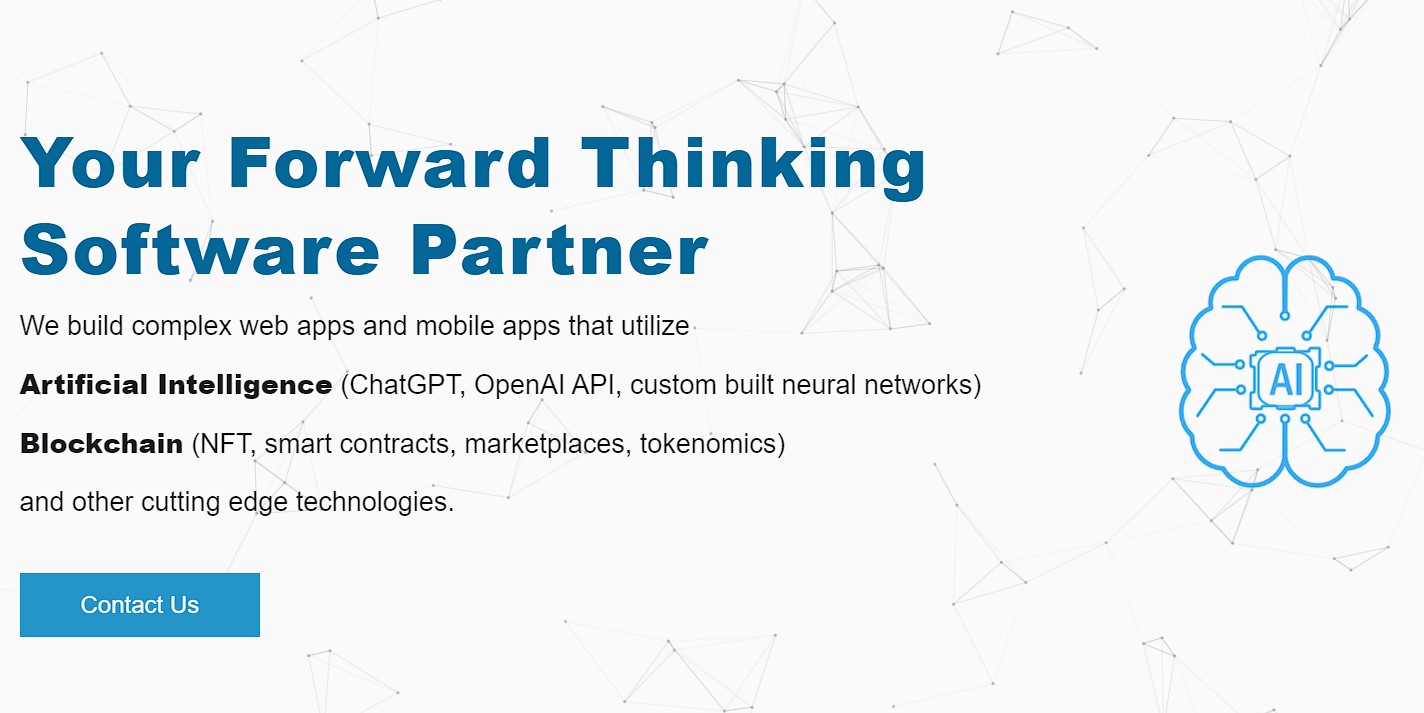 Your Forward Thinking Software Partner

We build complex web apps and mobile apps that utilize

Artificial Intelligence (ChatGPT, OpenAI API, custom built neural networks)

Blockchain (NFT, smart contracts, marketplaces, tokenomics)

and other cutting edge technologies.

Contact Us

AI